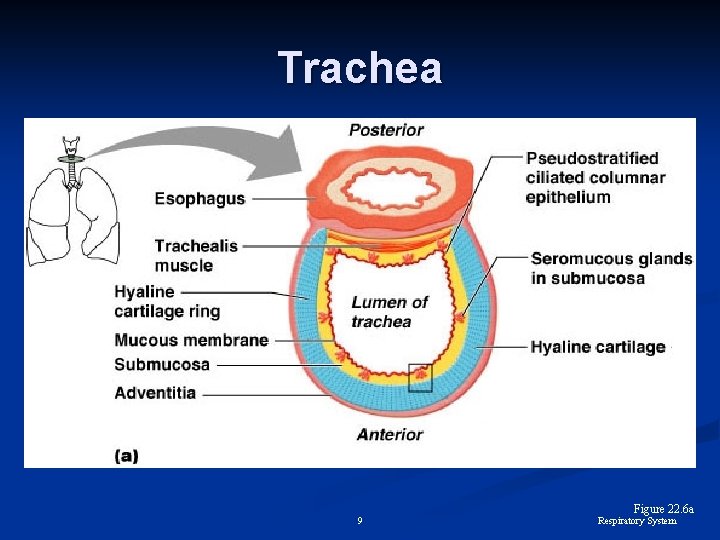 Trachea

Posterior

Esophagus

Trachealis muscle

Hyaline cartilage ring

Mucous membrane

Submucosa

Adventitia

Lumen of trachea

Pseudostratified ciliated columnar epithelium

Seromucous glands in submucosa

Hyaline cartilage

Anterior

(a)

Figure 22.6a

9

Respiratory System